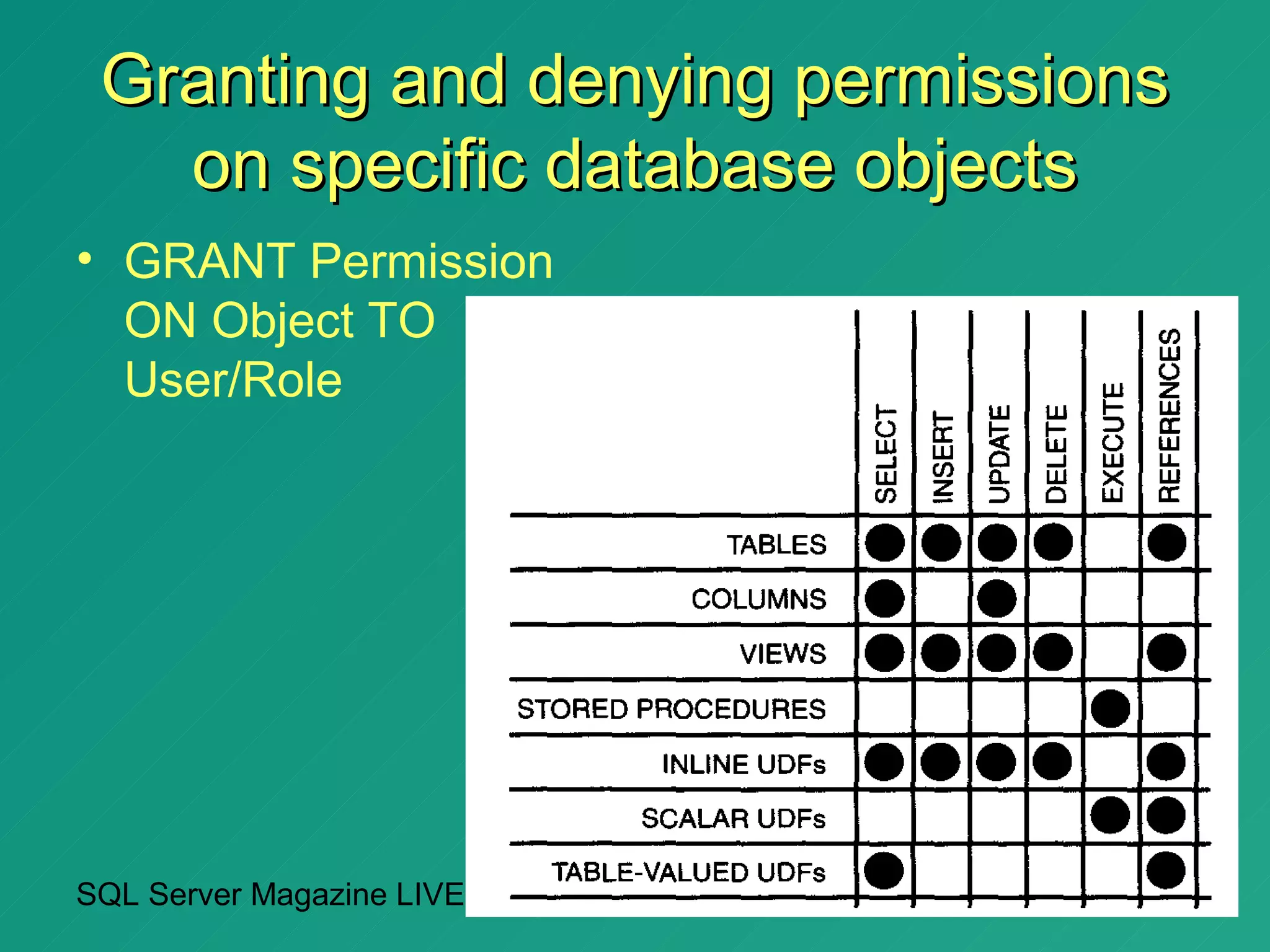 Granting and denying permissions on specific database objects

• GRANT Permission ON Object TO User/Role

| | SELECT | INSERT | UPDATE | DELETE | EXECUTE | REFERENCES |
|---|---|---|---|---|---|---|
| TABLES | ● | ● | ● | ● | | ● |
| COLUMNS | ● | | ● | | | |
| VIEWS | ● | ● | ● | ● | | ● |
| STORED PROCEDURES | | | | | ● | |
| INLINE UDFs | ● | ● | ● | ● | | ● |
| SCALAR UDFs | | | | | ● | ● |
| TABLE-VALUED UDFs | ● | | | | | ● |

SQL Server Magazine LIVE